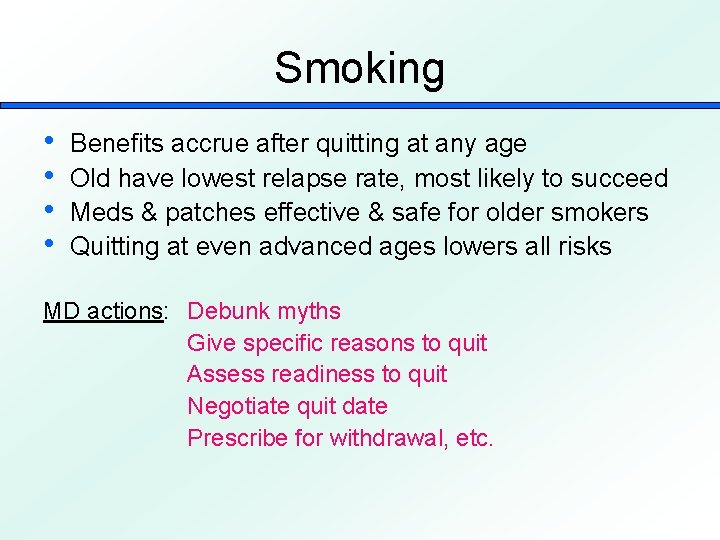 Smoking

• Benefits accrue after quitting at any age
• Old have lowest relapse rate, most likely to succeed
• Meds & patches effective & safe for older smokers
• Quitting at even advanced ages lowers all risks

MD actions: Debunk myths
Give specific reasons to quit
Assess readiness to quit
Negotiate quit date
Prescribe for withdrawal, etc.